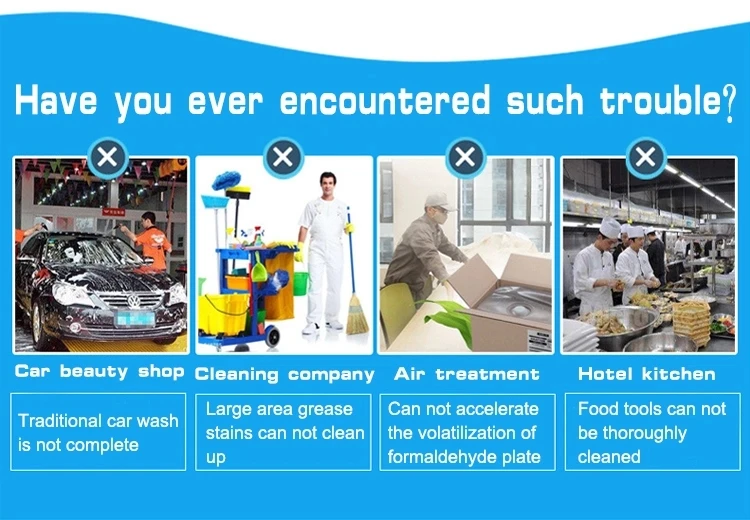 Have you ever encountered such trouble?

Car beauty shop

Traditional car wash is not complete

Cleaning company

Large area grease stains can not clean up

Air treatment

Can not accelerate the volatilization of formaldehyde plate

Hotel kitchen

Food tools can not be thoroughly cleaned